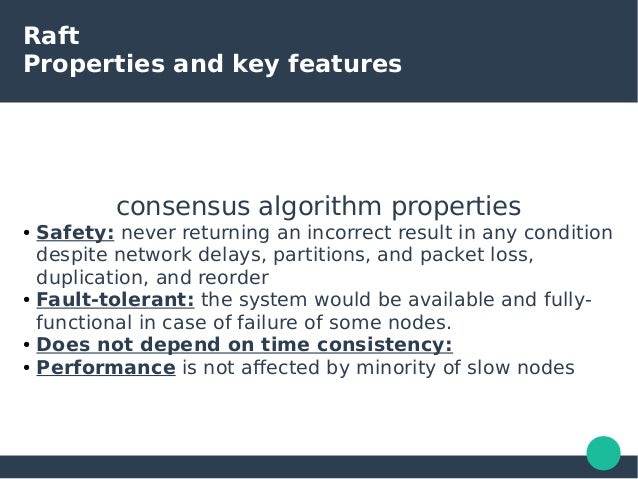 Raft
Properties and key features

consensus algorithm properties

• Safety: never returning an incorrect result in any condition despite network delays, partitions, and packet loss, duplication, and reorder
• Fault-tolerant: the system would be available and fully-functional in case of failure of some nodes.
• Does not depend on time consistency:
• Performance is not affected by minority of slow nodes